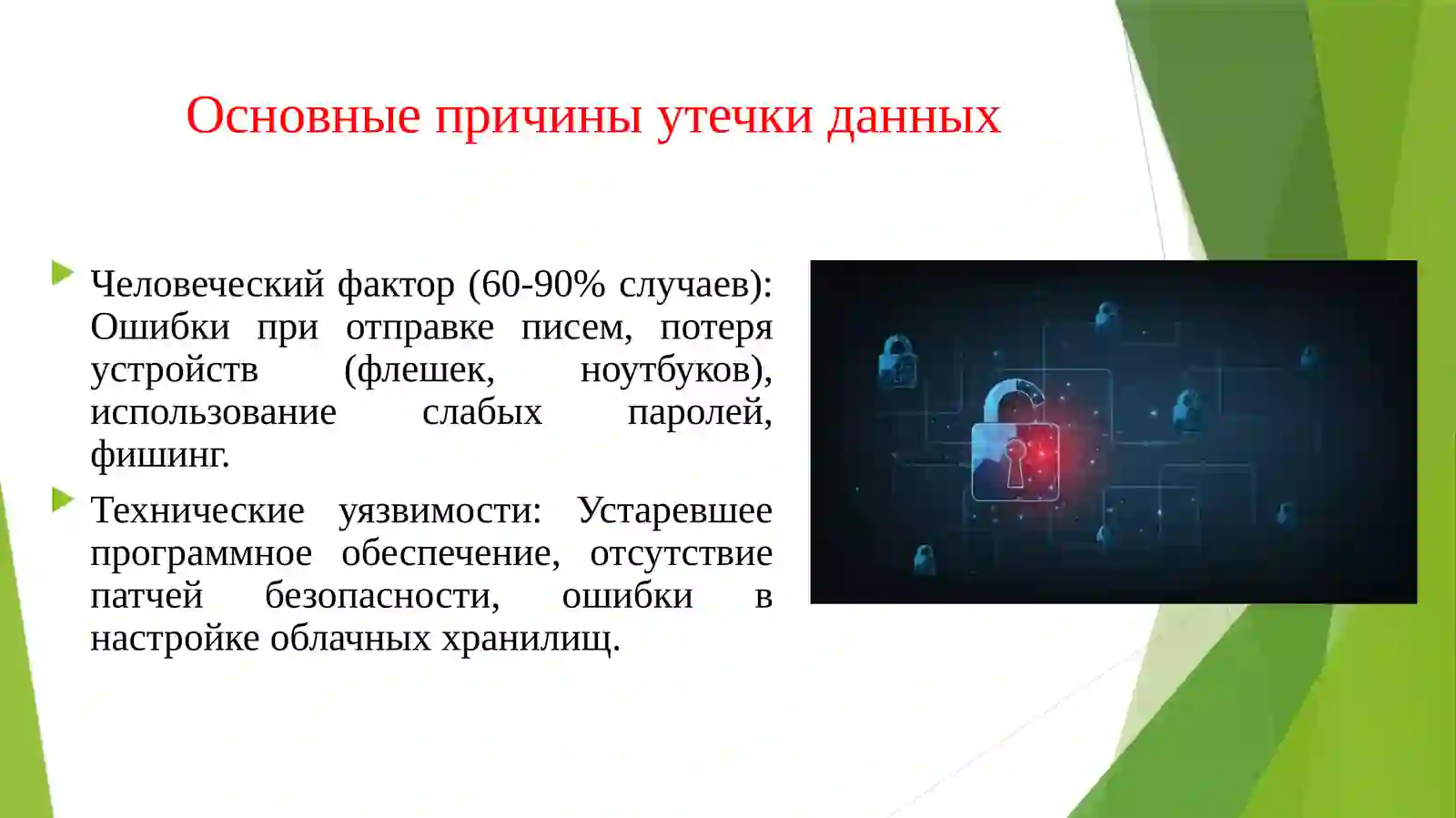 Основные причины утечки данных

Человеческий фактор (60-90% случаев): Ошибки при отправке писем, потеря устройств (флешек, ноутбуков), использование слабых паролей, фишинг.

Технические уязвимости: Устаревшее программное обеспечение, отсутствие патчей безопасности, ошибки в настройке облачных хранилищ.